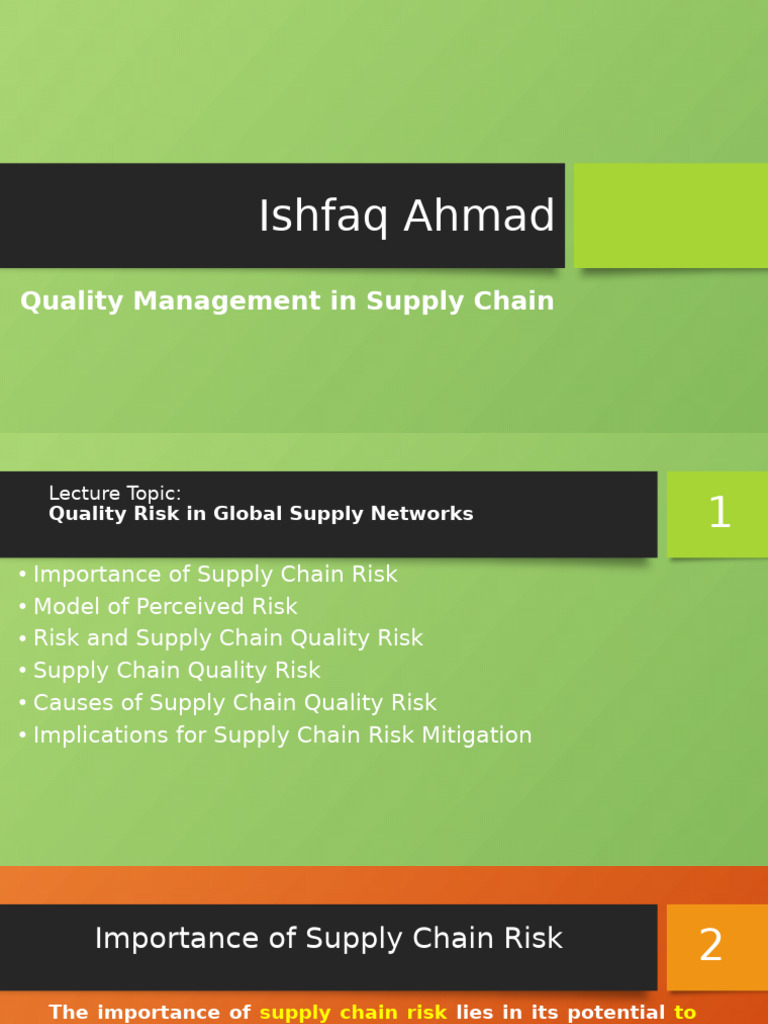 Ishfaq Ahmad

Quality Management in Supply Chain

Lecture Topic:
Quality Risk in Global Supply Networks

1

• Importance of Supply Chain Risk
• Model of Perceived Risk
• Risk and Supply Chain Quality Risk
• Supply Chain Quality Risk
• Causes of Supply Chain Quality Risk
• Implications for Supply Chain Risk Mitigation

Importance of Supply Chain Risk

2

The importance of supply chain risk lies in its potential to